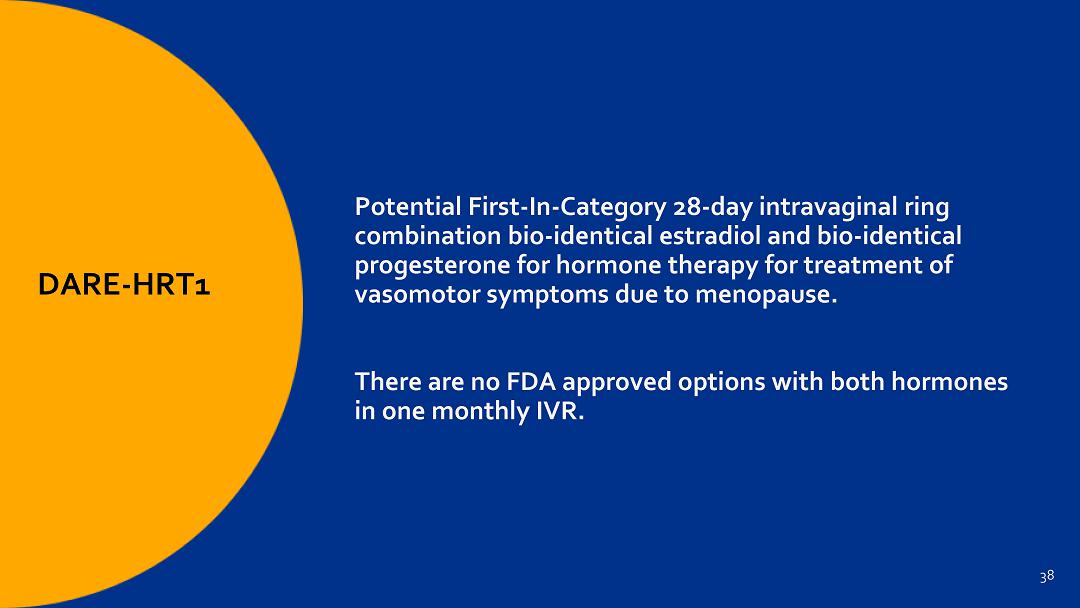 DARE-HRT1

Potential First-In-Category 28-day intravaginal ring combination bio-identical estradiol and bio-identical progesterone for hormone therapy for treatment of vasomotor symptoms due to menopause.

There are no FDA approved options with both hormones in one monthly IVR.

38